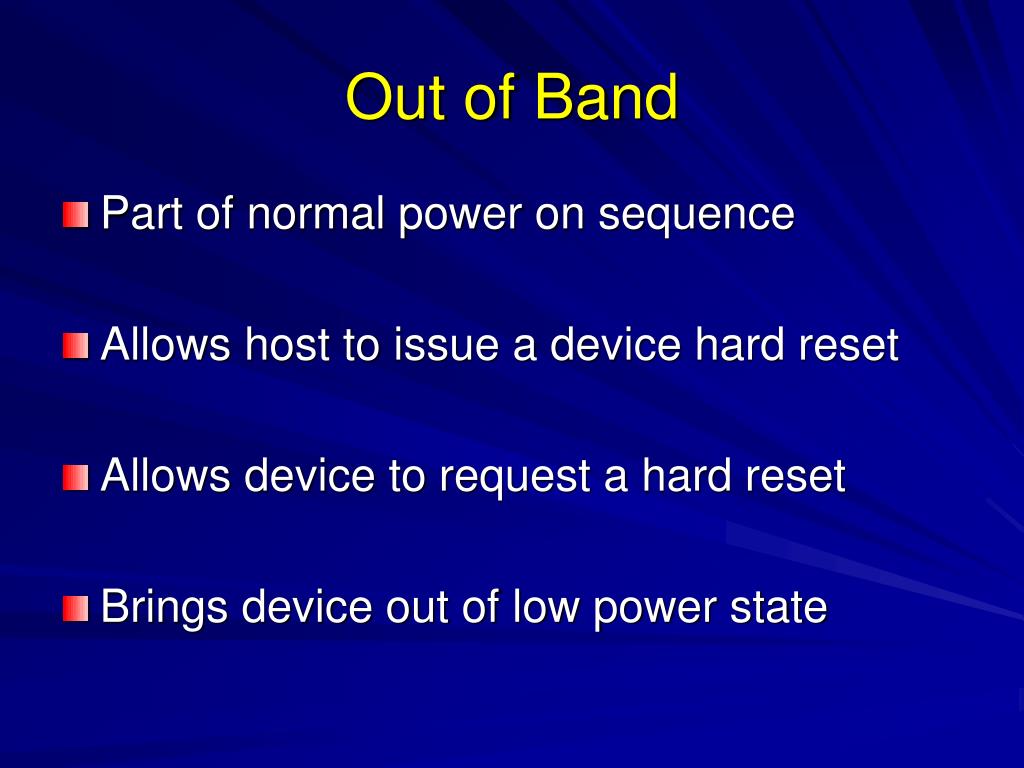 Out of Band

Part of normal power on sequence

Allows host to issue a device hard reset

Allows device to request a hard reset

Brings device out of low power state